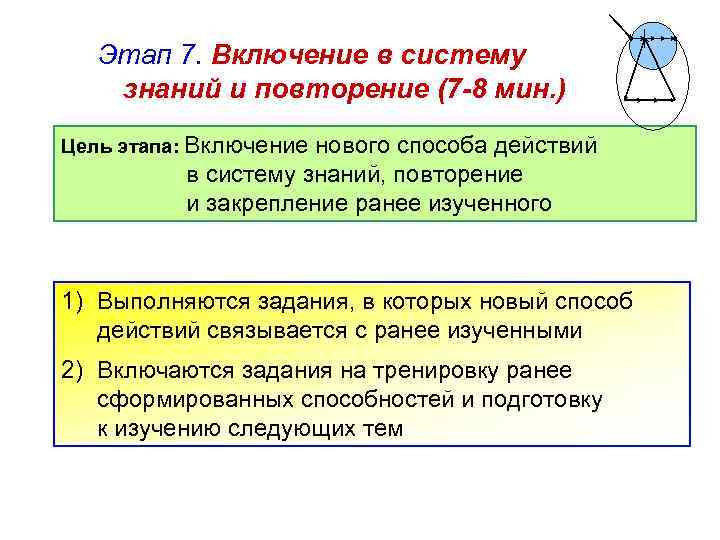 Этап 7. Включение в систему знаний и повторение (7-8 мин.)

Цель этапа: Включение нового способа действий в систему знаний, повторение и закрепление ранее изученного

1) Выполняются задания, в которых новый способ действий связывается с ранее изученными

2) Включаются задания на тренировку ранее сформированных способностей и подготовку к изучению следующих тем